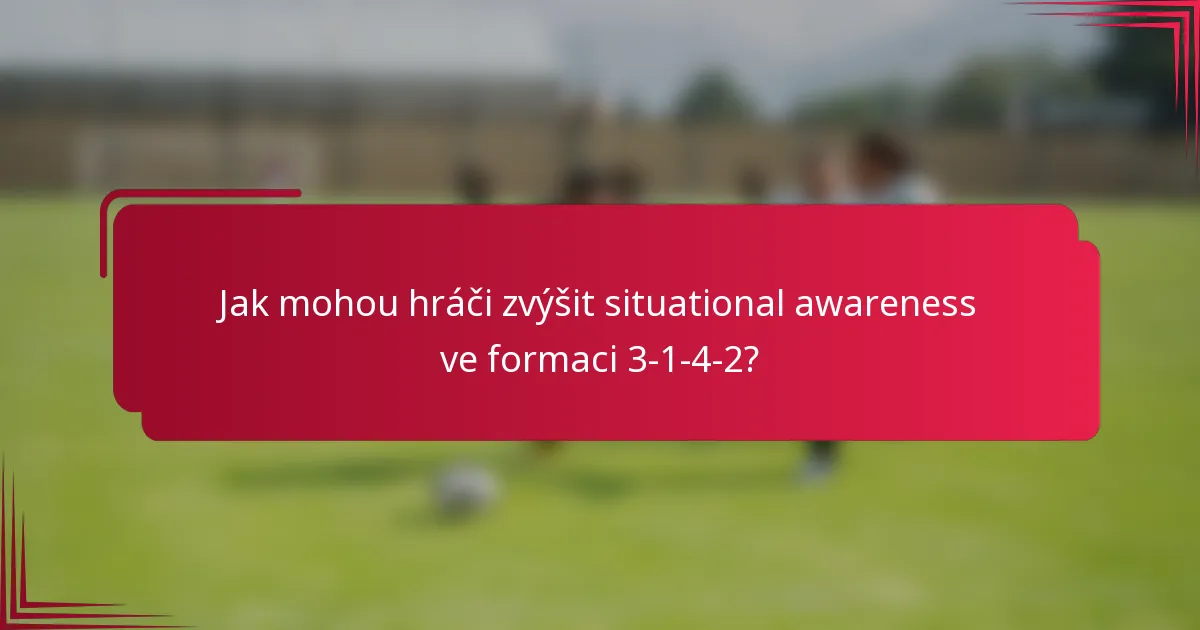 Jak mohou hráči zvýšit situational awareness ve formaci 3-1-4-2?